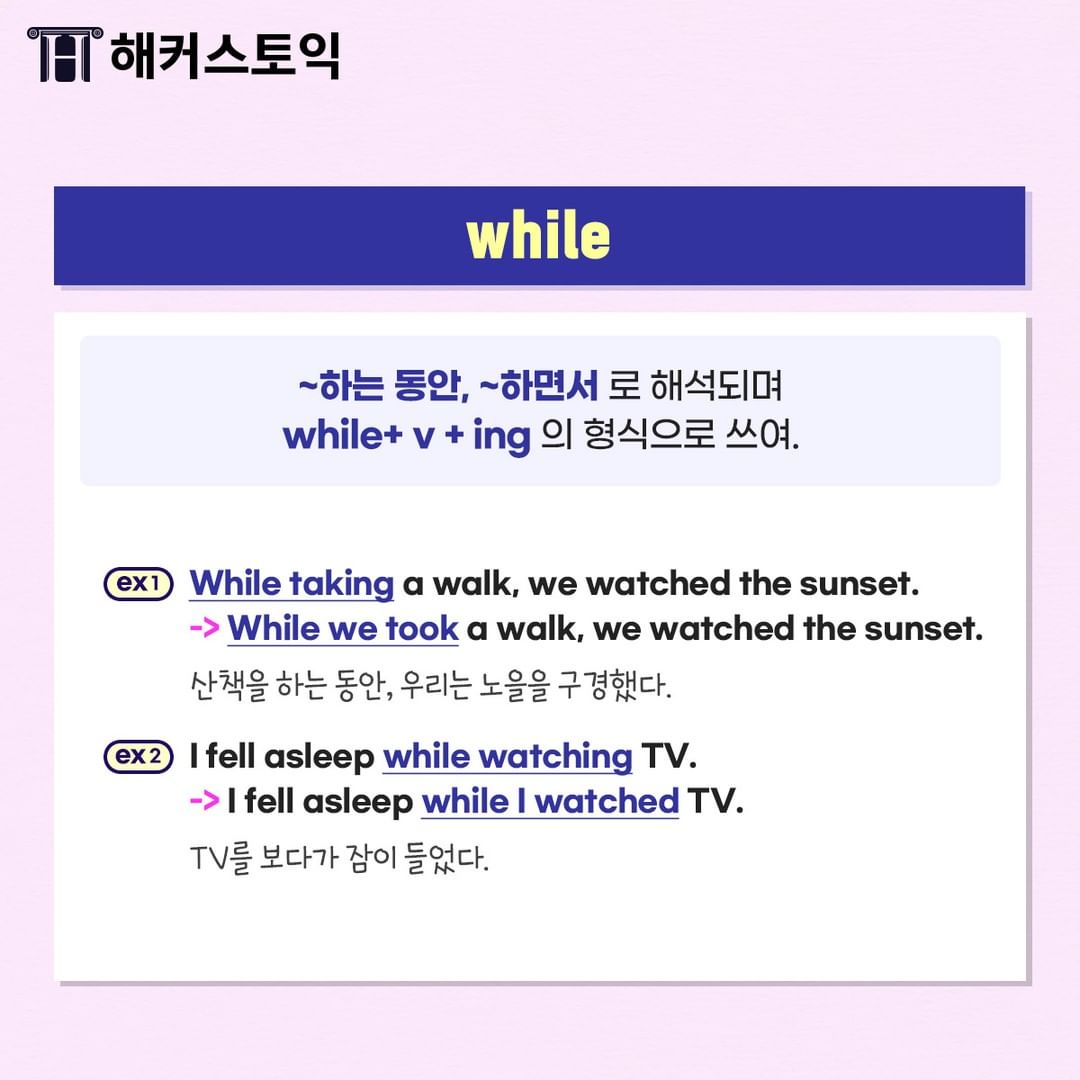 해커스토익

while

~하는 동안, ~하면서 로 해석되며
while+ v + ing 의 형식으로 쓰여.

ex1 While taking a walk, we watched the sunset.
-> While we took a walk, we watched the sunset.
산책을 하는 동안, 우리는 노을을 구경했다.

ex2 I fell asleep while watching TV.
-> I fell asleep while I watched TV.
TV를 보다가 잠이 들었다.